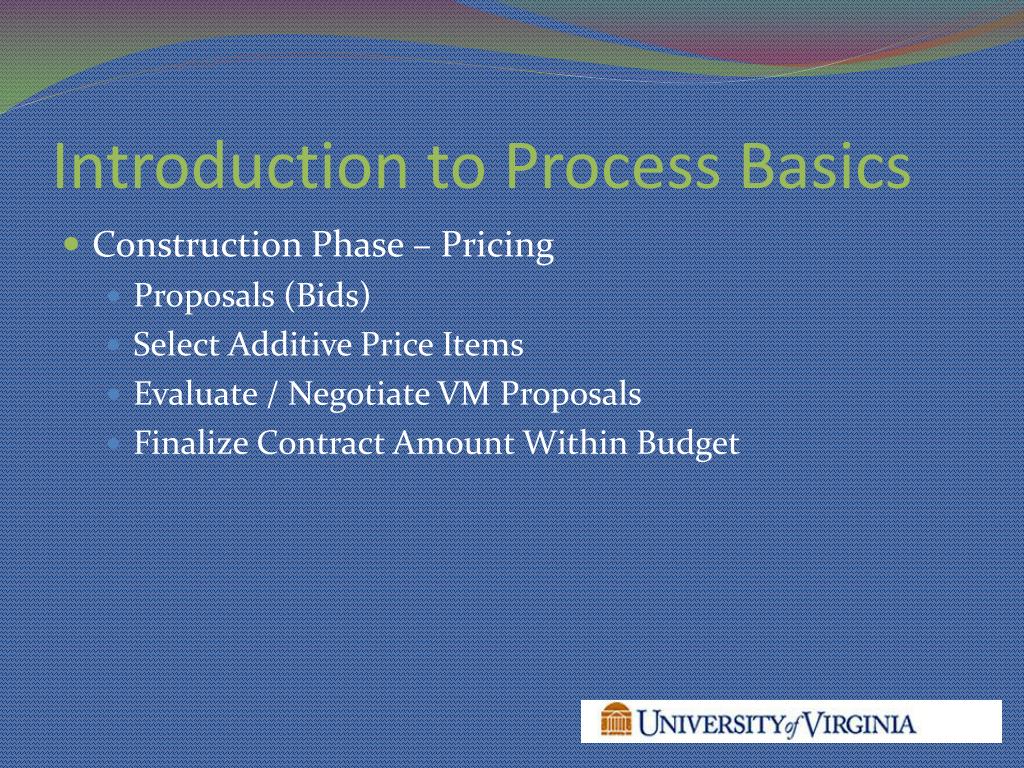 Introduction to Process Basics

- Construction Phase – Pricing
  - Proposals (Bids)
  - Select Additive Price Items
  - Evaluate / Negotiate VM Proposals
  - Finalize Contract Amount Within Budget

UNIVERSITY of VIRGINIA